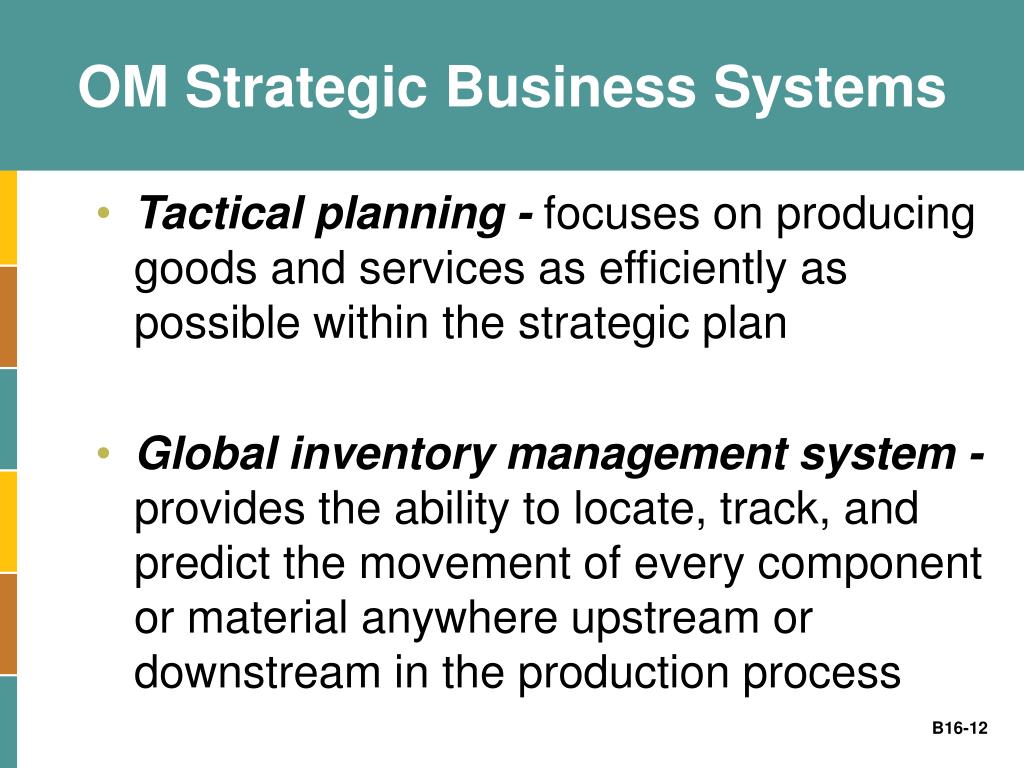 OM Strategic Business Systems

• Tactical planning - focuses on producing goods and services as efficiently as possible within the strategic plan

• Global inventory management system - provides the ability to locate, track, and predict the movement of every component or material anywhere upstream or downstream in the production process

B16-12